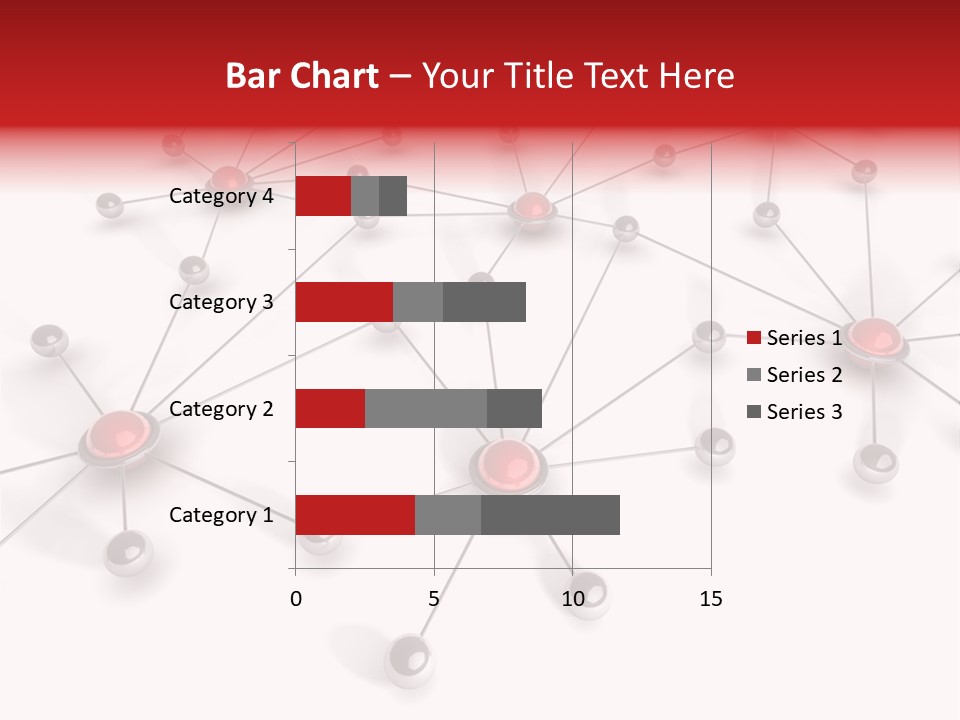 Bar Chart – Your Title Text Here

Category 4
Category 3
Category 2
Category 1

0
5
10
15

Series 1
Series 2
Series 3